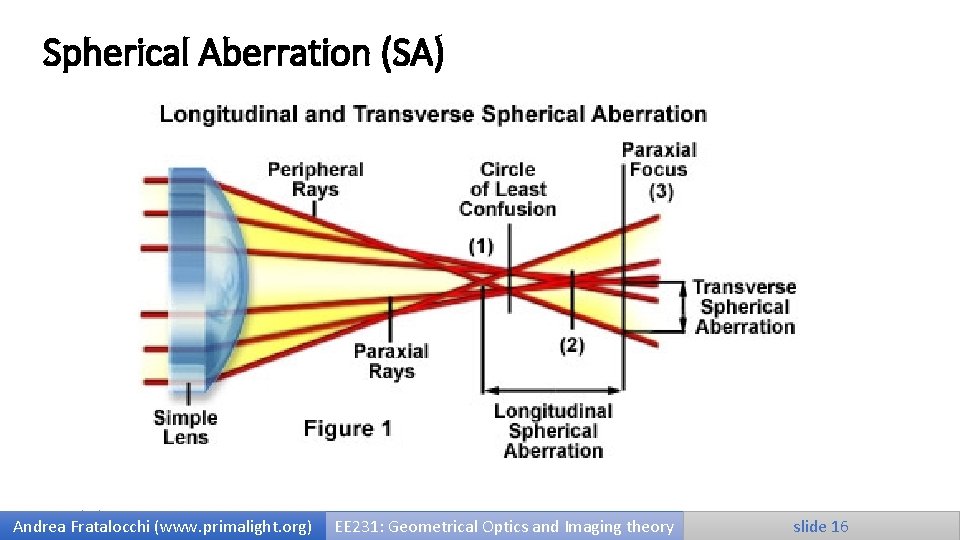 Spherical Aberration (SA)

Longitudinal and Transverse Spherical Aberration

Peripheral Rays

Circle of Least Confusion

Paraxial Focus (3)

(1)

Transverse Spherical Aberration

Paraxial Rays

(2)

Simple Lens

Figure 1

Longitudinal Spherical Aberration

Andrea Fratalocchi (www.primalight.org)

EE231: Geometrical Optics and Imaging theory

slide 16